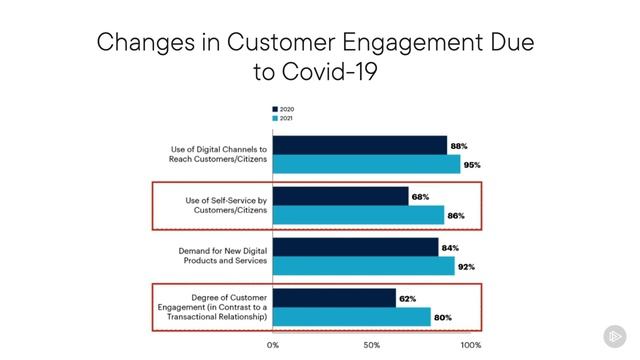 Changes in Customer Engagement Due to Covid-19

2020
2021

Use of Digital Channels to Reach Customers/Citizens
88%
95%

Use of Self-Service by Customers/Citizens
68%
86%

Demand for New Digital Products and Services
84%
92%

Degree of Customer Engagement (in Contrast to a Transactional Relationship)
62%
80%

0%
50%
100%